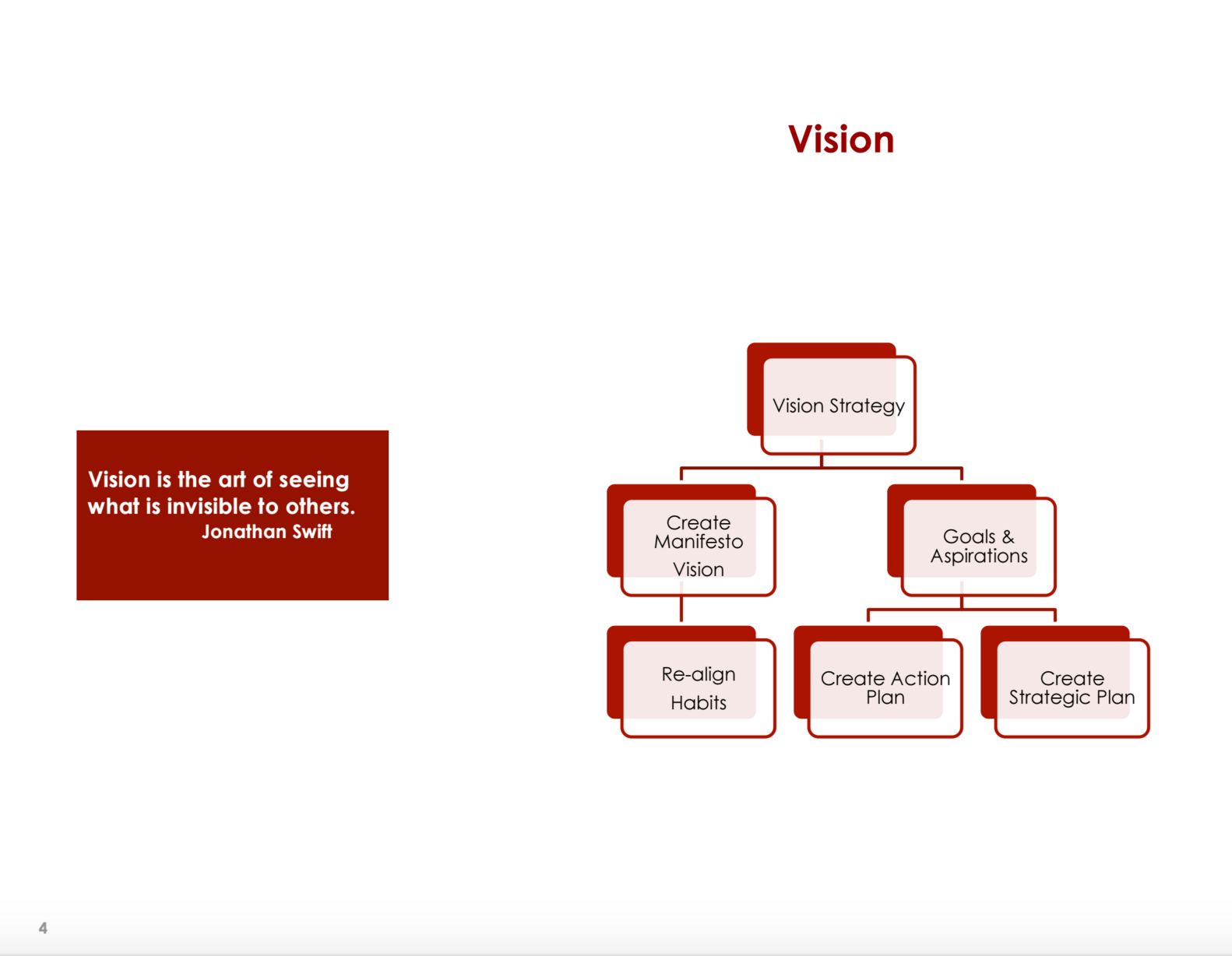 Vision

Vision is the art of seeing what is invisible to others.
Jonathan Swift

Vision Strategy

Create Manifesto Vision

Goals & Aspirations

Re-align Habits

Create Action Plan

Create Strategic Plan

4